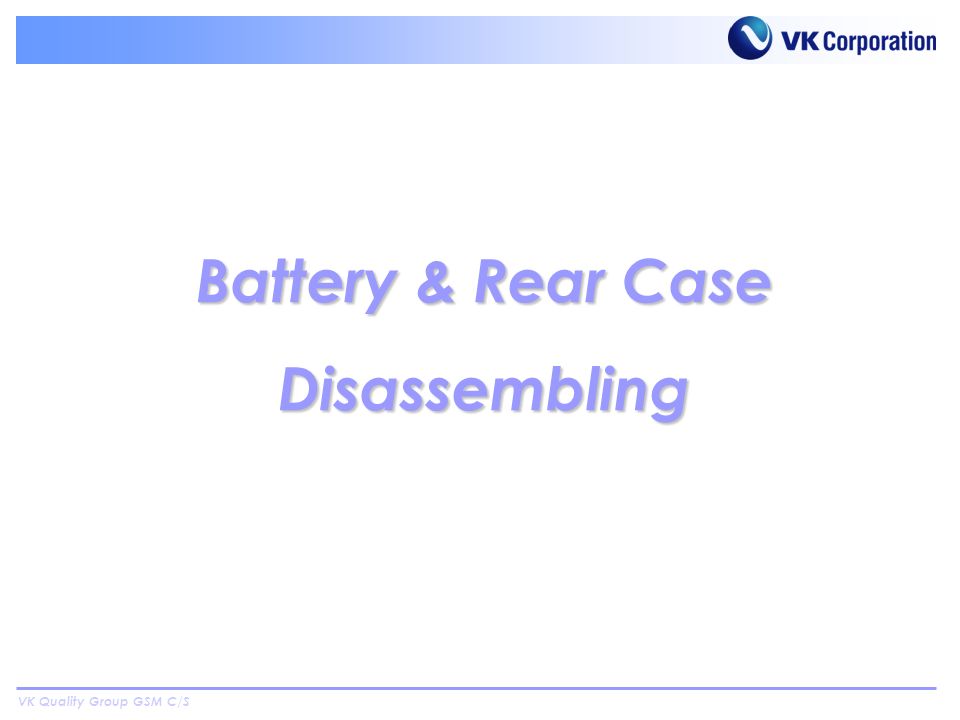 VK Corporation

Battery & Rear Case Disassembling

VK Quality Group GSM C/S